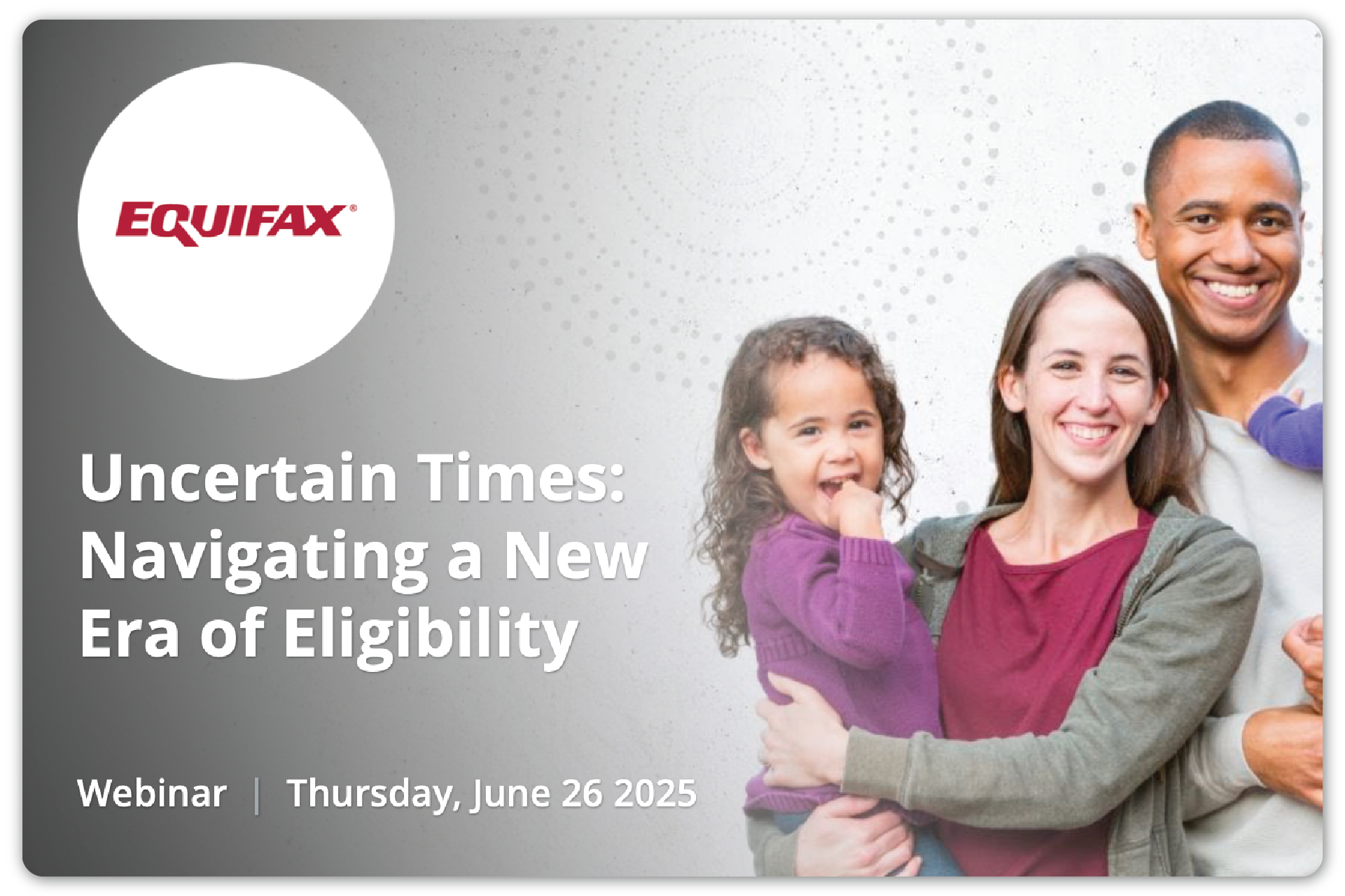 EQUIFAX®

Uncertain Times: Navigating a New Era of Eligibility

Webinar | Thursday, June 26 2025